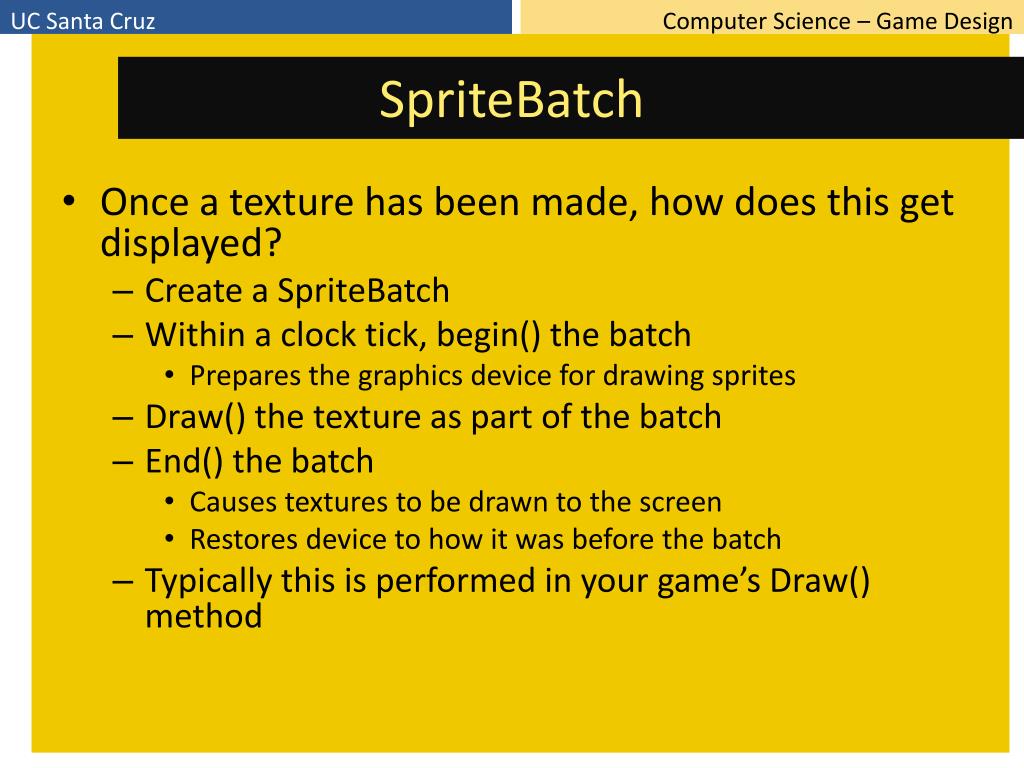 UC Santa Cruz

Computer Science – Game Design

SpriteBatch

• Once a texture has been made, how does this get displayed?
– Create a SpriteBatch
– Within a clock tick, begin() the batch
• Prepares the graphics device for drawing sprites
– Draw() the texture as part of the batch
– End() the batch
• Causes textures to be drawn to the screen
• Restores device to how it was before the batch
– Typically this is performed in your game’s Draw() method